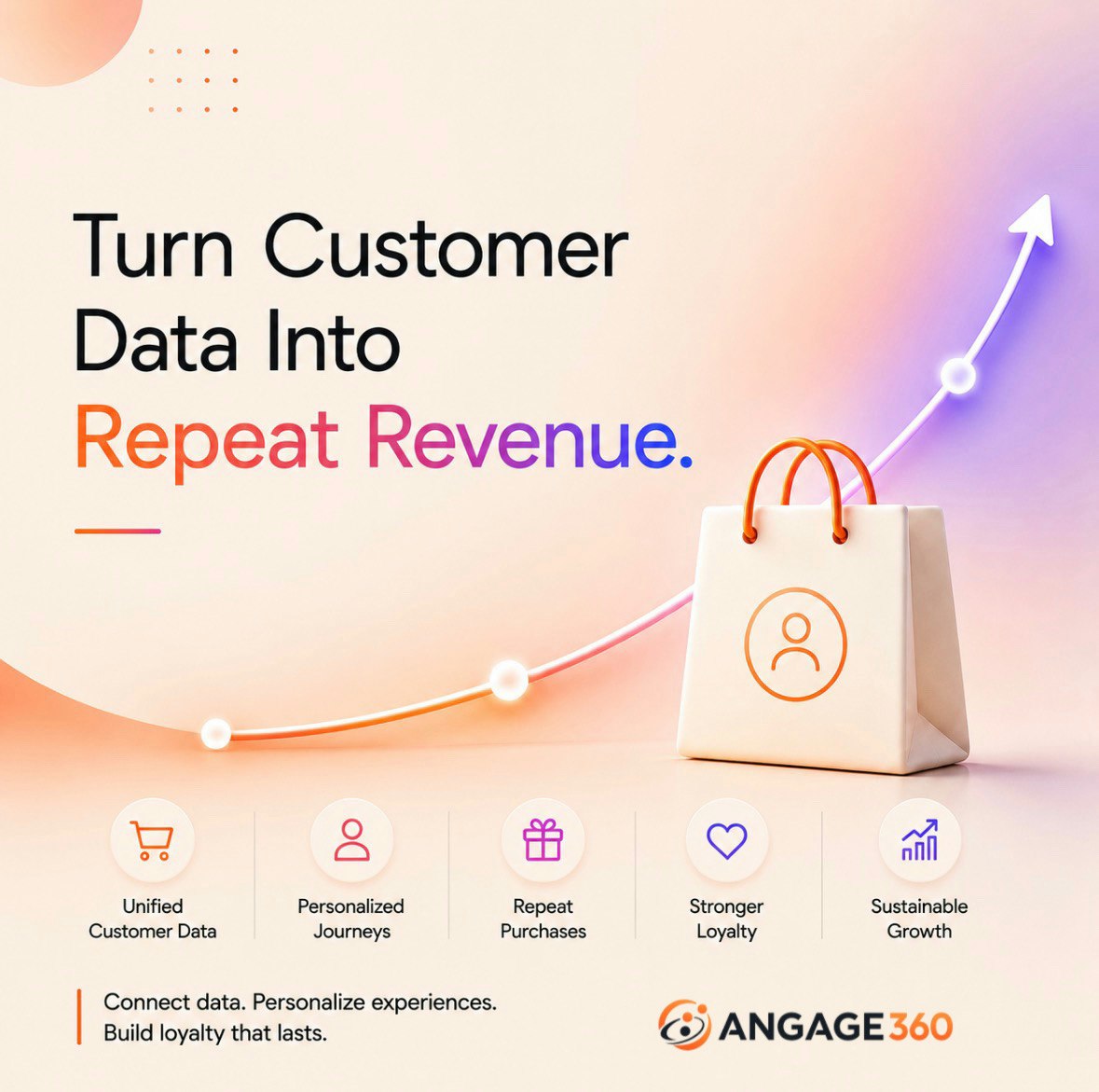 Turn Customer Data Into Repeat Revenue.

Unified Customer Data

Personalized Journeys

Repeat Purchases

Stronger Loyalty

Sustainable Growth

Connect data. Personalize experiences. Build loyalty that lasts.

ANGAGE360